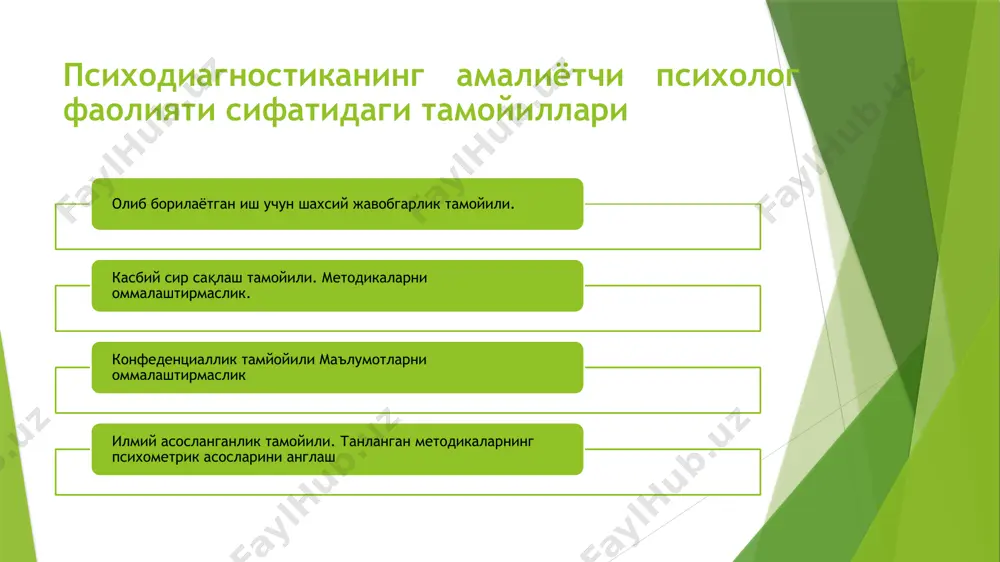 Психодиагностиканинг амалиётчи психолог фаолияти сифатидаги тамойиллари

Олиб борилаётган иш учун шахсий жавобгарлик тамойили.

Касбий сир сақлаш тамойили. Методикаларни оммалаштирмаслик.

Конфеденциаллик тамйойили Маълумотларни оммалаштирмаслик

Илмий асосланганлик тамойили. Танланган методикаларнинг психометрик асосларини англаш

FaylHub.uz